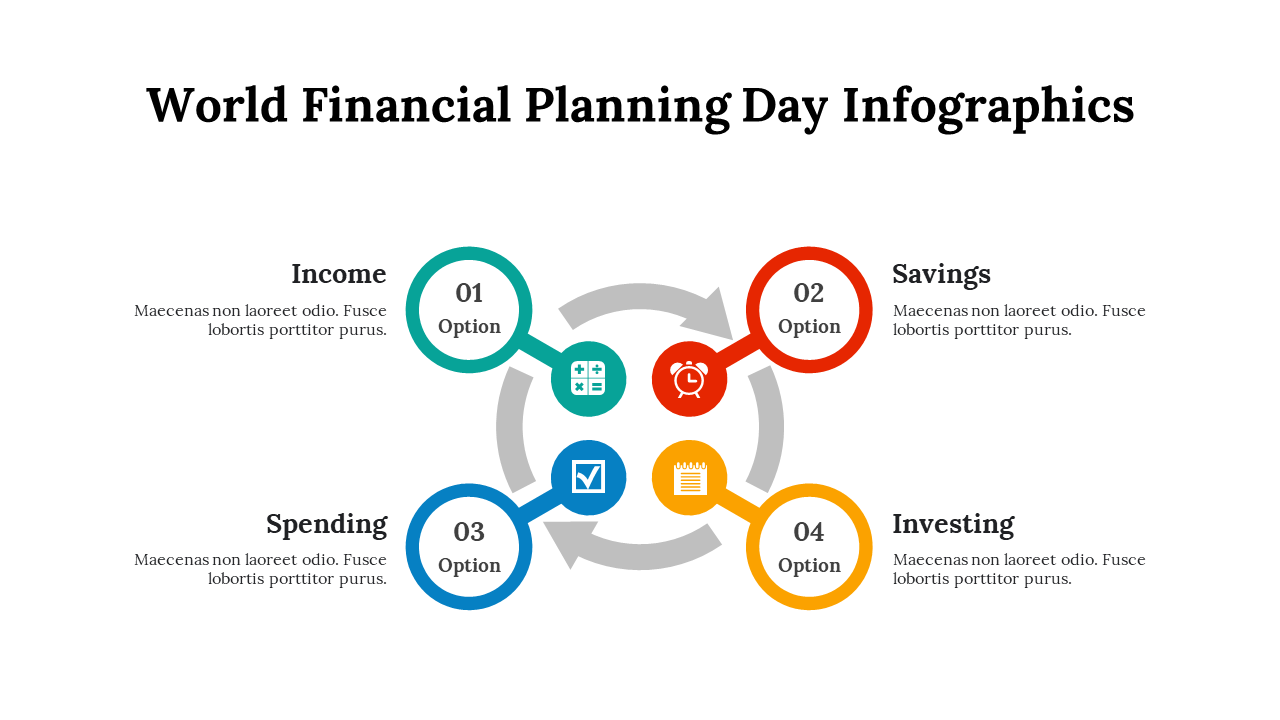 World Financial Planning Day Infographics

Income

Maecenas non laoreet odio. Fusce lobortis porttitor purus.

01
Option

02
Option

Savings

Maecenas non laoreet odio. Fusce lobortis porttitor purus.

Spending

Maecenas non laoreet odio. Fusce lobortis porttitor purus.

03
Option

04
Option

Investing

Maecenas non laoreet odio. Fusce lobortis porttitor purus.